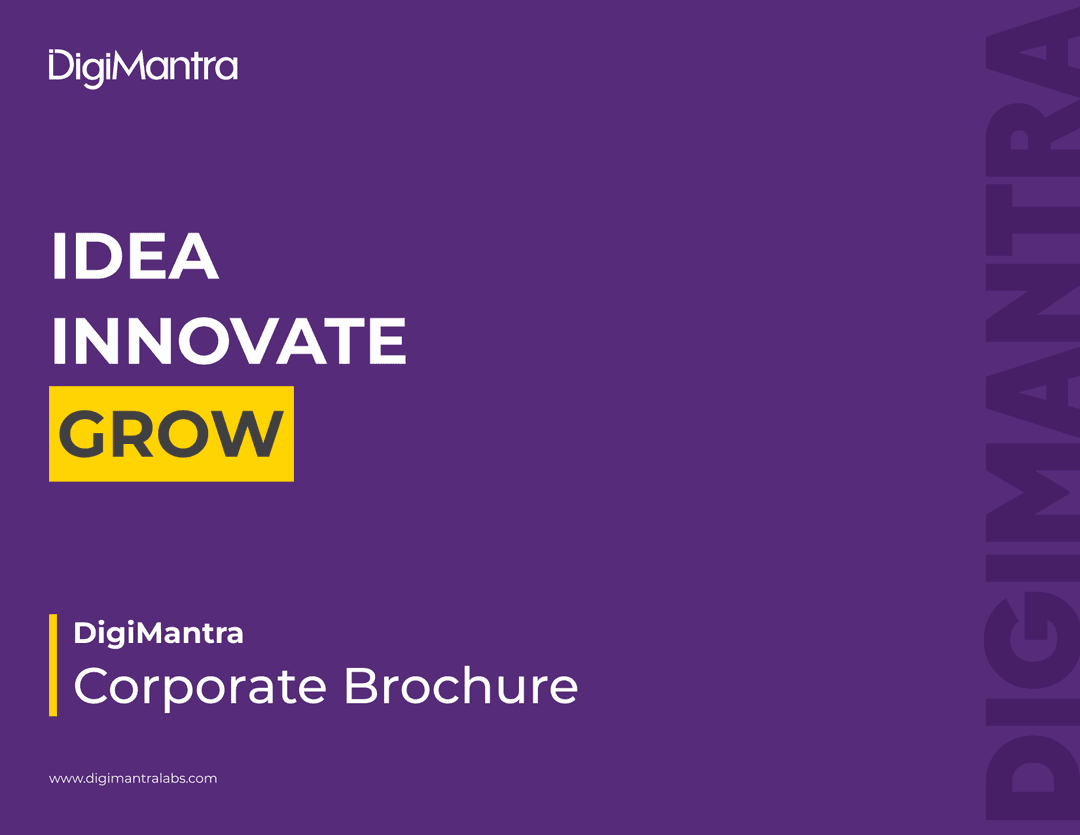 DigiMantra

IDEA
INNOVATE
GROW

DigiMantra
Corporate Brochure

www.digimantralabs.com

DIGIMANTRA